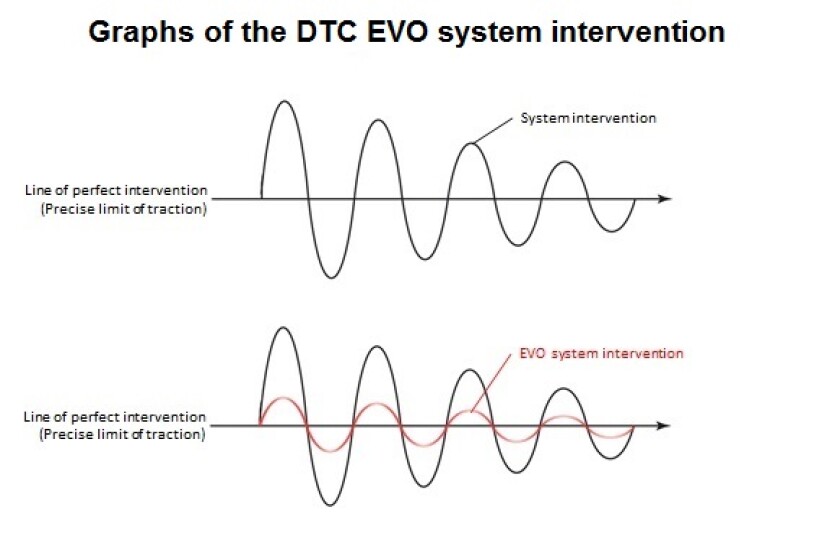 Graphs of the DTC EVO system intervention

System intervention

Line of perfect intervention
(Precise limit of traction)

EVO system intervention

Line of perfect intervention
(Precise limit of traction)